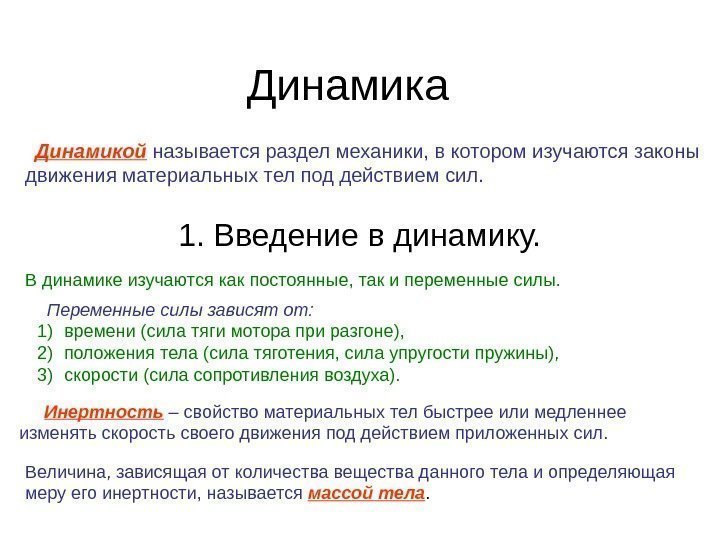 Динамика

Динамикой называется раздел механики, в котором изучаются законы движения материальных тел под действием сил.

1. Введение в динамику.

В динамике изучаются как постоянные, так и переменные силы.

Переменные силы зависят от:
1) времени (сила тяги мотора при разгоне),
2) положения тела (сила тяготения, сила упругости пружины),
3) скорости (сила сопротивления воздуха).

Инертность – свойство материальных тел быстрее или медленнее изменять скорость своего движения под действием приложенных сил.

Величина, зависящая от количества вещества данного тела и определяющая меру его инертности, называется массой тела.